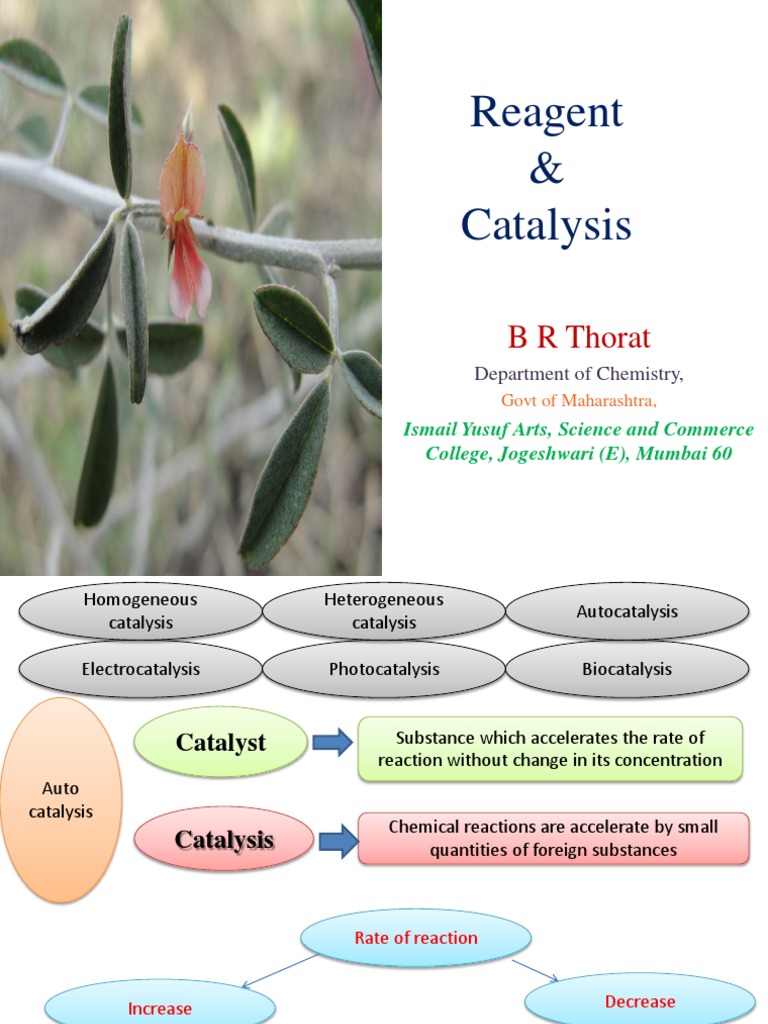 Reagent
&
Catalysis

B R Thorat
Department of Chemistry,
Govt of Maharashtra,
Ismail Yusuf Arts, Science and Commerce College, Jogeshwari (E), Mumbai 60

Homogeneous catalysis

Heterogeneous catalysis

Autocatalysis

Electrocatalysis

Photocatalysis

Biocatalysis

Auto catalysis

Catalyst

Substance which accelerates the rate of reaction without change in its concentration

Catalysis

Chemical reactions are accelerate by small quantities of foreign substances

Rate of reaction

Increase

Decrease